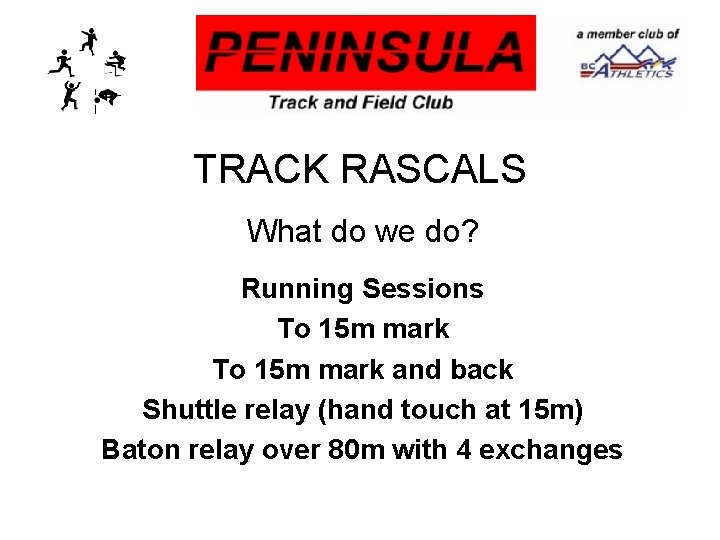 PENINSULA
Track and Field Club

a member club of
BC ATHLETICS

TRACK RASCALS

What do we do?

Running Sessions
To 15m mark
To 15m mark and back
Shuttle relay (hand touch at 15m)
Baton relay over 80m with 4 exchanges